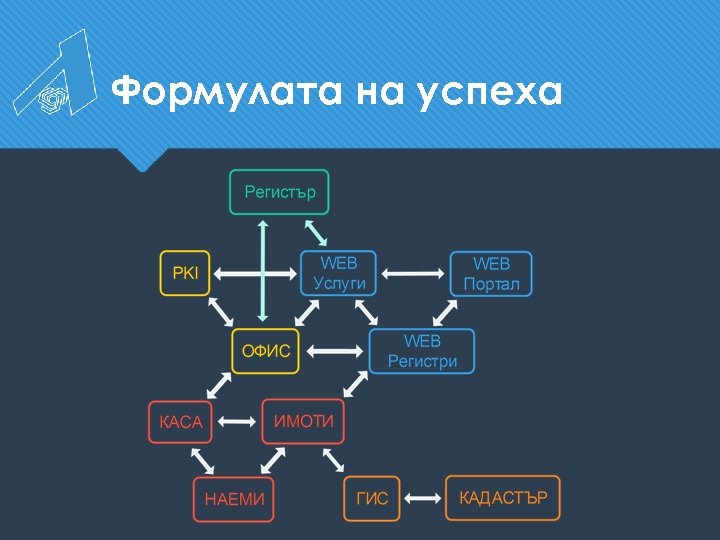 Формулата на успеха

Регистър

PKI

WEB Услуги

WEB Портал

ОФИС

WEB Регистри

КАСА

ИМОТИ

НАЕМИ

ГИС

КАДАСТЪР